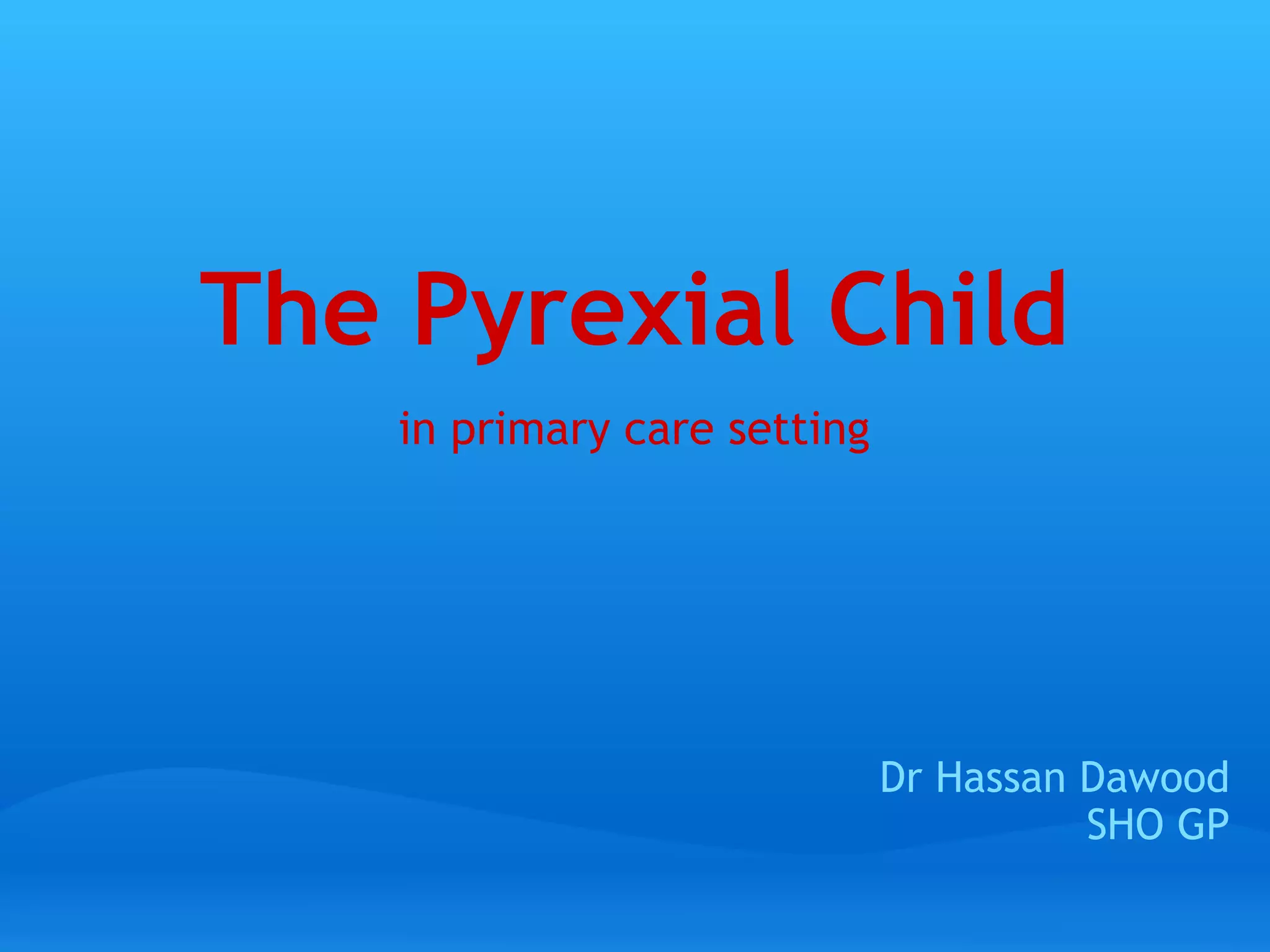 The Pyrexial Child

in primary care setting

Dr Hassan Dawood
SHO GP